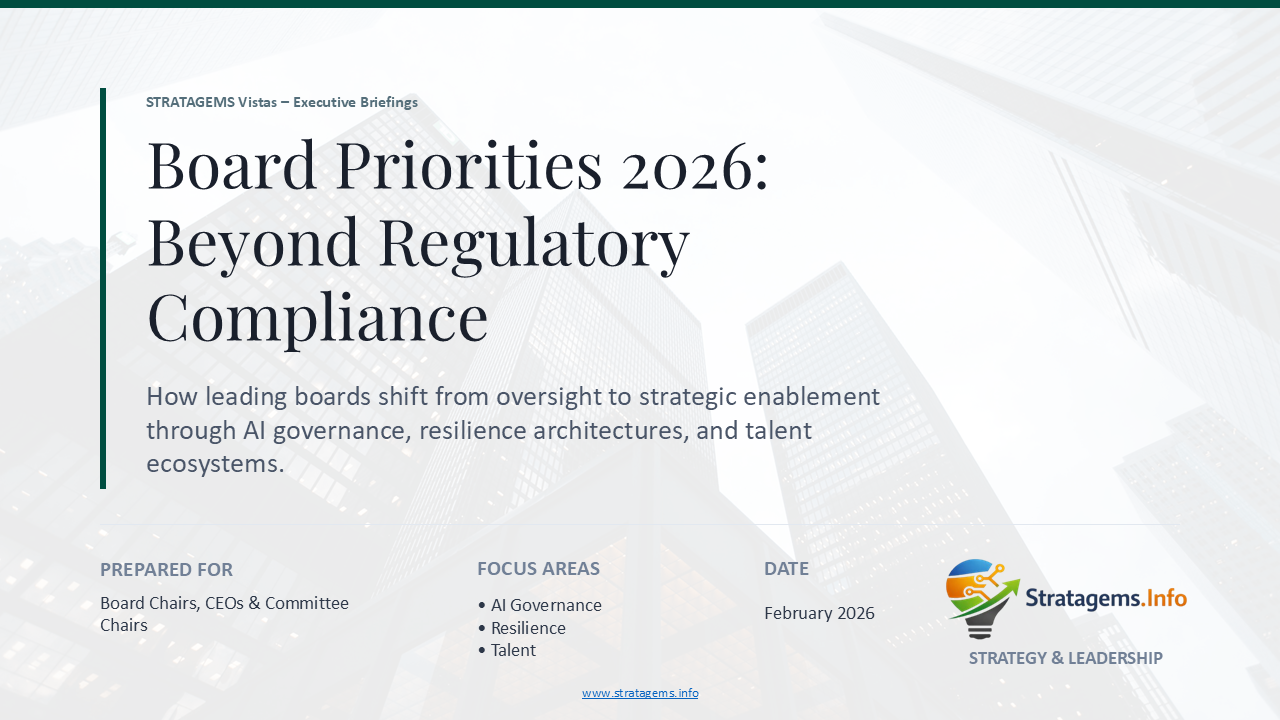 STRATAGEMS Vistas – Executive Briefings

Board Priorities 2026: Beyond Regulatory Compliance

How leading boards shift from oversight to strategic enablement through AI governance, resilience architectures, and talent ecosystems.

PREPARED FOR

Board Chairs, CEOs & Committee Chairs

FOCUS AREAS

• AI Governance
• Resilience
• Talent

DATE

February 2026

Stratagems.Info

STRATEGY & LEADERSHIP

www.stratagems.info